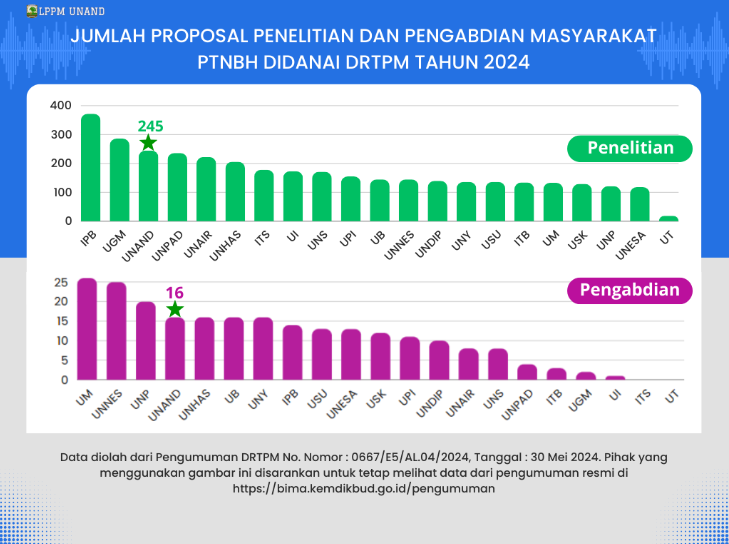 LPPM UNAND

JUMLAH PROPOSAL PENELITIAN DAN PENGABDIAN MASYARAKAT PTNBH DIDANAI DRTPM TAHUN 2024

400
300
200
100
0

245

Penelitian

IPB UGM UNAND UNPAD UNAIR UNHAS ITS UI UNS UPI UB UNNES UNDIP UNY USU ITB UM USK UNP UNESA UT

25
20
15
10
5
0

16

Pengabdian

UM UNNES UNP UNAND UNHAS UB UNY IPB USU UNESA USK UPI UNDIP UNAIR UNS UNPAD ITB UGM UI ITS UT

Data diolah dari Pengumuman DRTPM No. Nomor : 0667/E5/AL.04/2024, Tanggal : 30 Mei 2024. Pihak yang menggunakan gambar ini disarankan untuk tetap melihat data dari pengumuman resmi di https://bima.kemdikbud.go.id/pengumuman